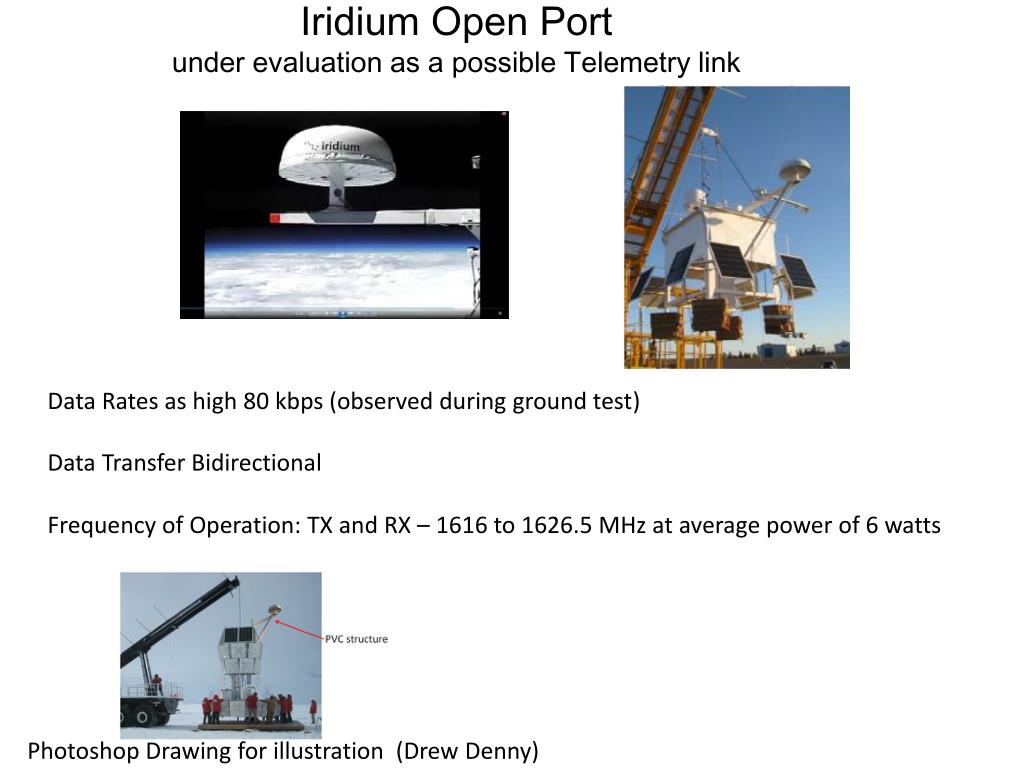 Iridium Open Port
under evaluation as a possible Telemetry link

iridium

Data Rates as high 80 kbps (observed during ground test)

Data Transfer Bidirectional

Frequency of Operation: TX and RX – 1616 to 1626.5 MHz at average power of 6 watts

PVC structure

Photoshop Drawing for illustration (Drew Denny)